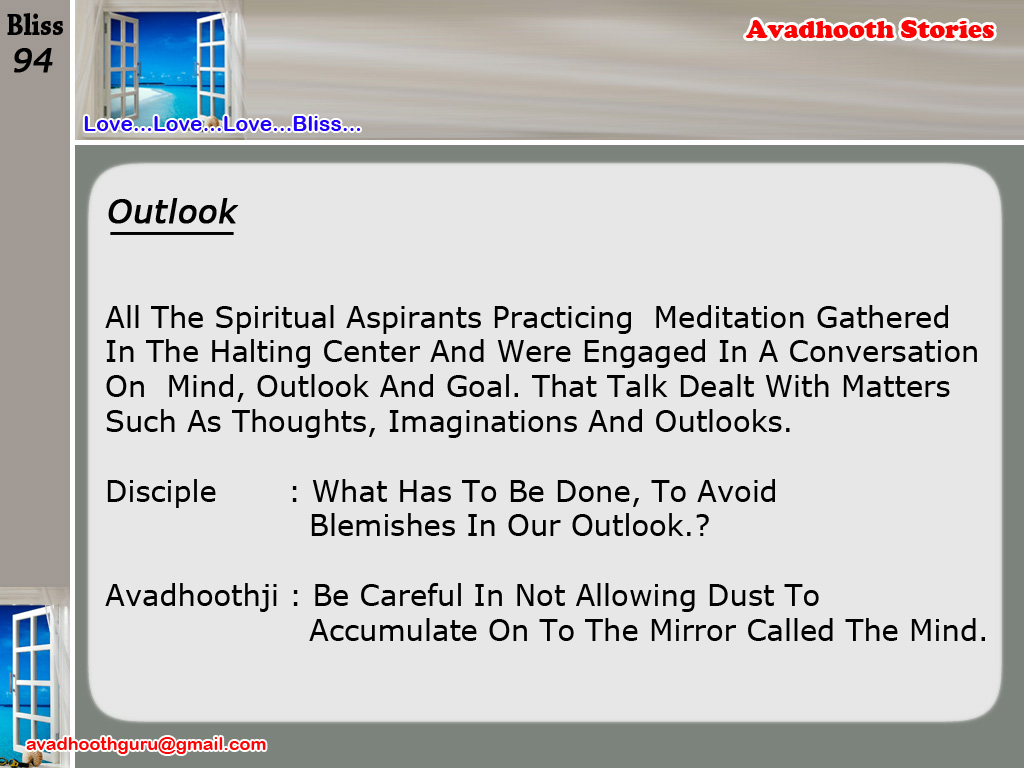 Bliss
94

Avadhooth Stories

Love...Love...Love...Bliss...

Outlook

All The Spiritual Aspirants Practicing Meditation Gathered In The Halting Center And Were Engaged In A Conversation On Mind, Outlook And Goal. That Talk Dealt With Matters Such As Thoughts, Imaginations And Outlooks.

Disciple : What Has To Be Done, To Avoid Blemishes In Our Outlook.?

Avadhoothji : Be Careful In Not Allowing Dust To Accumulate On To The Mirror Called The Mind.

avadhoothguru@gmail.com